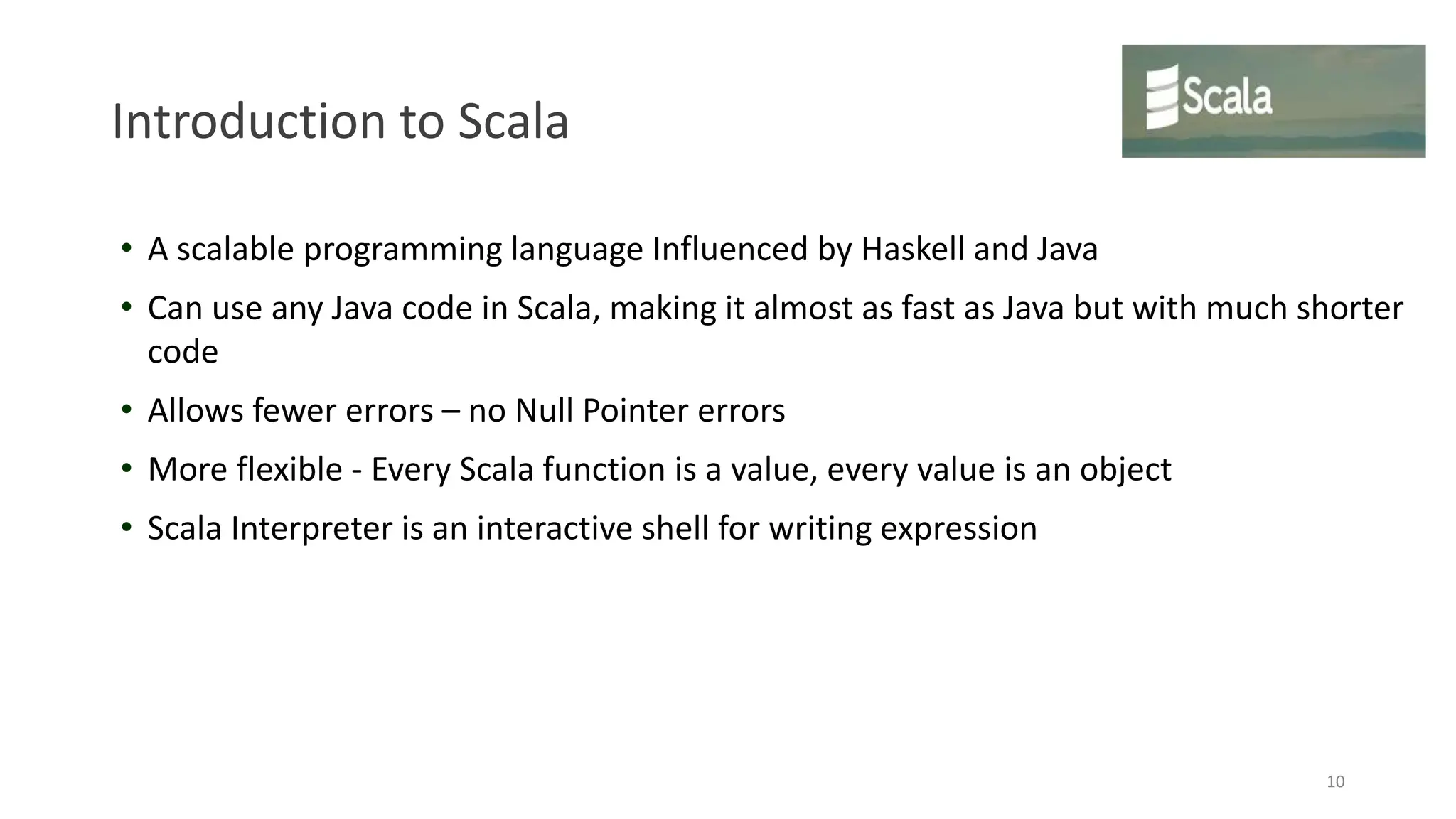 Introduction to Scala

Scala

• A scalable programming language Influenced by Haskell and Java
• Can use any Java code in Scala, making it almost as fast as Java but with much shorter code
• Allows fewer errors – no Null Pointer errors
• More flexible - Every Scala function is a value, every value is an object
• Scala Interpreter is an interactive shell for writing expression

10